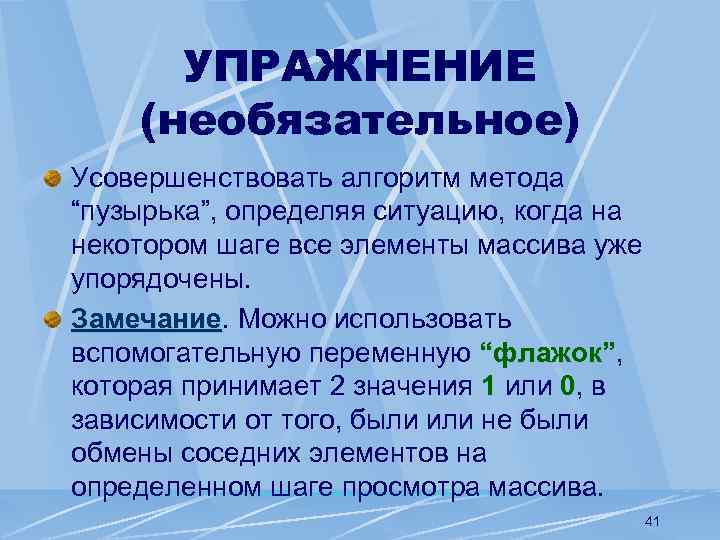 УПРАЖНЕНИЕ (необязательное)

Усовершенствовать алгоритм метода “пузырька”, определяя ситуацию, когда на некотором шаге все элементы массива уже упорядочены.

Замечание. Можно использовать вспомогательную переменную “флажок”, которая принимает 2 значения 1 или 0, в зависимости от того, были или не были обмены соседних элементов на определенном шаге просмотра массива.

41